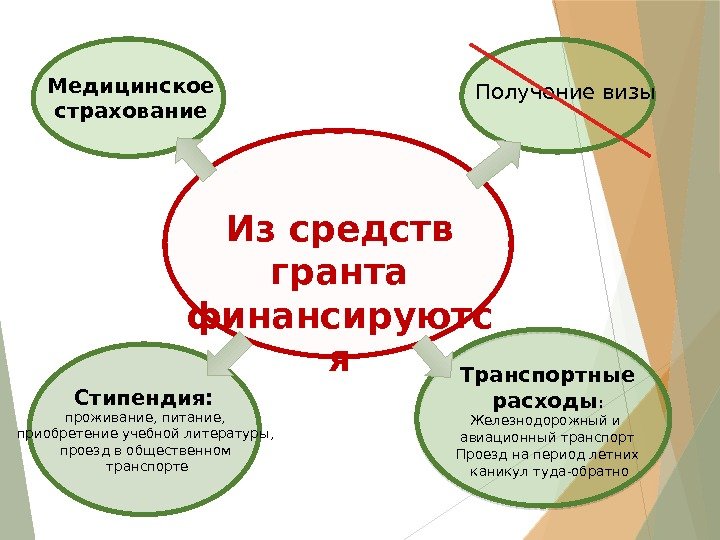 Медицинское страхование

Получение визы

Из средств гранта финансируютс я

Стипендия:
проживание, питание, приобретение учебной литературы, проезд в общественном транспорте

Транспортные расходы:
Железнодорожный и авиационный транспорт
Проезд на период летних каникул туда-обратно